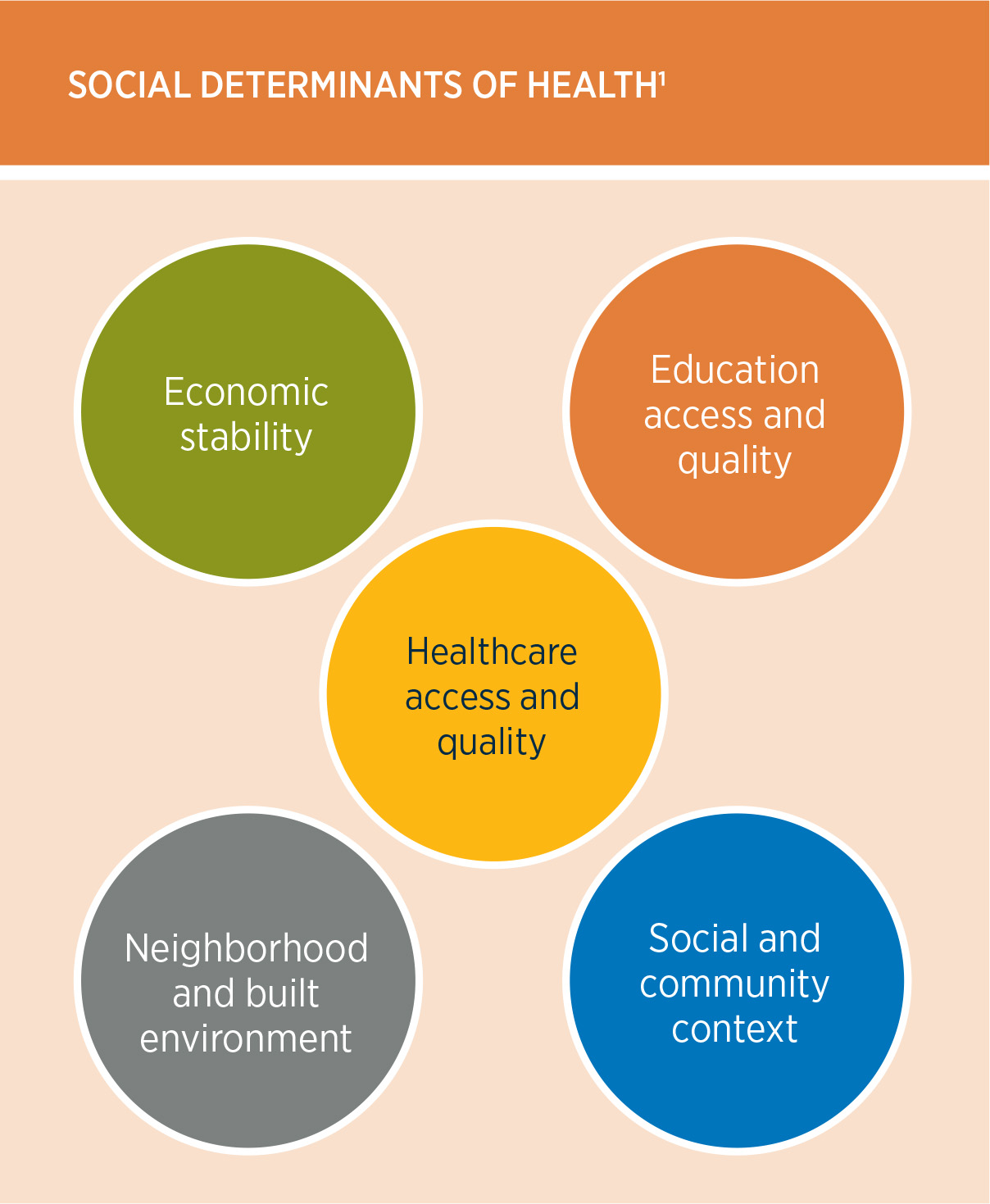 SOCIAL DETERMINANTS OF HEALTH$^1$

Economic stability

Education access and quality

Healthcare access and quality

Neighborhood and built environment

Social and community context